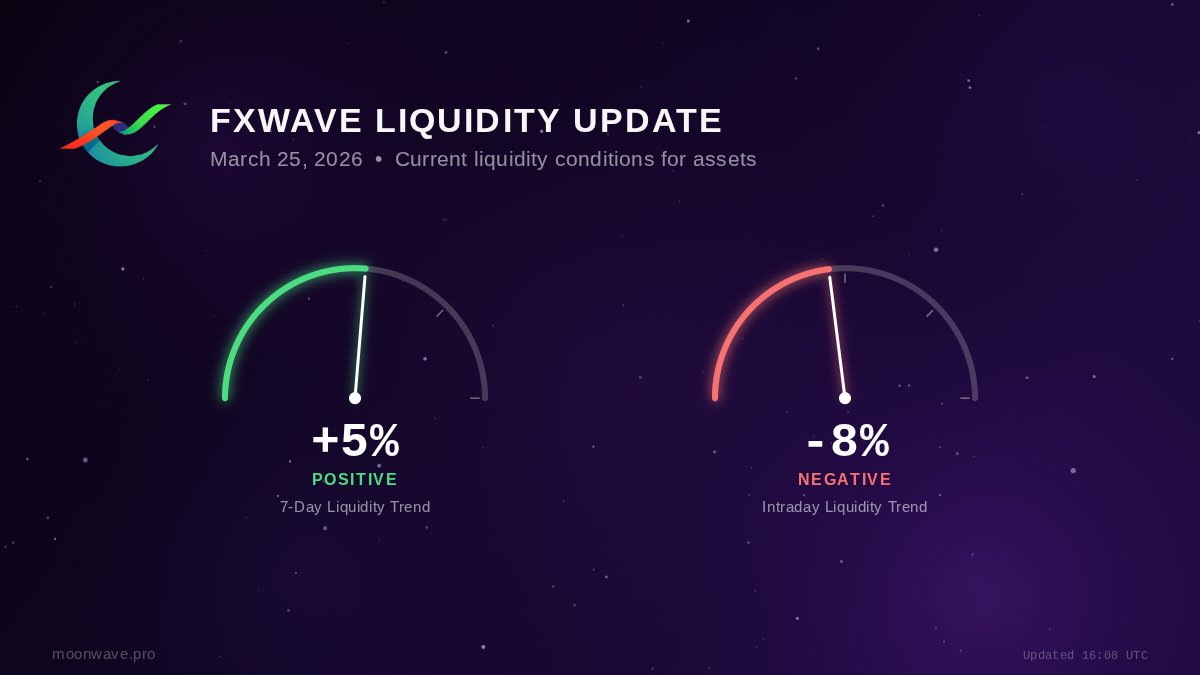 FXWAVE LIQUIDITY UPDATE

March 25, 2026 • Current liquidity conditions for assets

+5%
POSITIVE
7-Day Liquidity Trend

-8%
NEGATIVE
Intraday Liquidity Trend

moonwave.pro

Updated 16:08 UTC